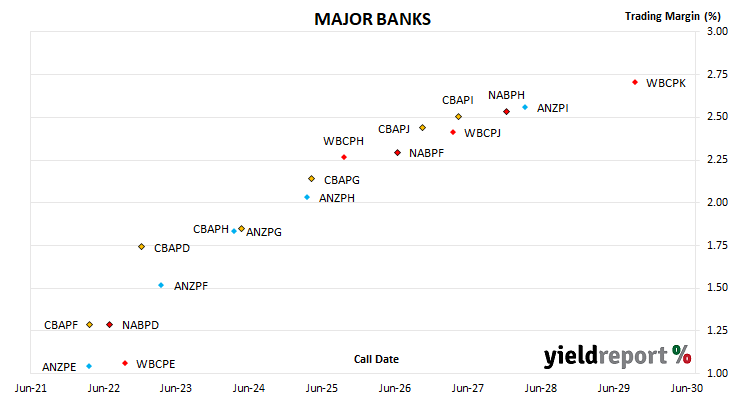 MAJOR BANKS

Trading Margin (%)

3.00
2.75
2.50
2.25
2.00
1.75
1.50
1.25
1.00

WBCPK
NABPH
CBAPI
ANZPI
CBAPJ
WBCPJ
WBCPH
NABPF
CBAPG
ANZPH
CBAPH
ANZPG
CBAPD
ANZPF
CBAPF
NABPD
ANZPE
WBCPE

Call Date

yieldreport %

Jun-21
Jun-22
Jun-23
Jun-24
Jun-25
Jun-26
Jun-27
Jun-28
Jun-29
Jun-30